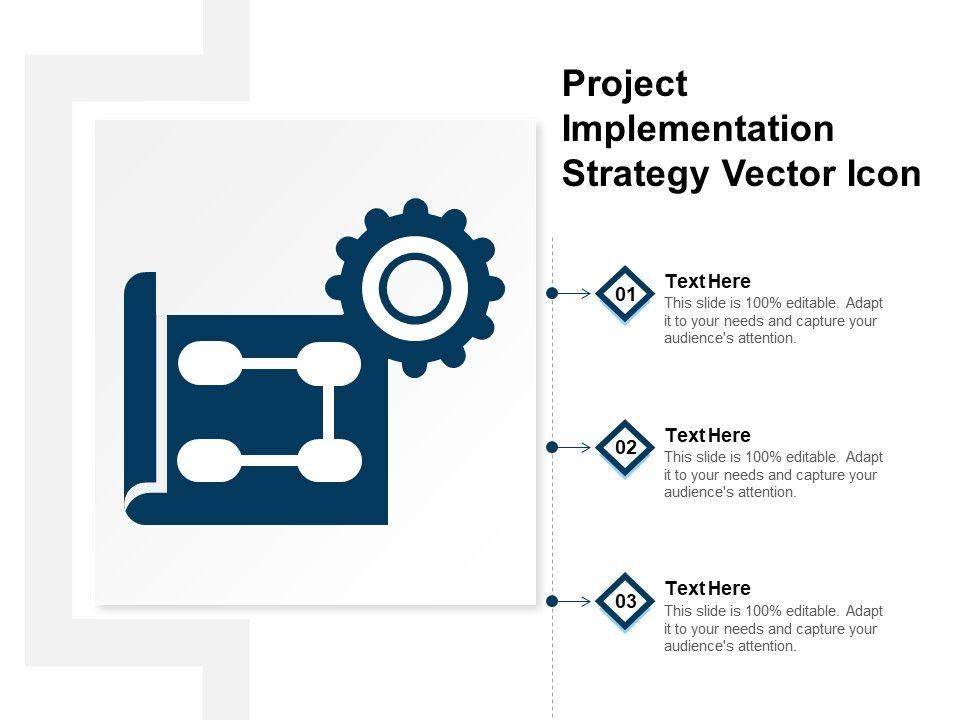 Project Implementation Strategy Vector Icon

01

Text Here

This slide is 100% editable. Adapt it to your needs and capture your audience's attention.

02

Text Here

This slide is 100% editable. Adapt it to your needs and capture your audience's attention.

03

Text Here

This slide is 100% editable. Adapt it to your needs and capture your audience's attention.